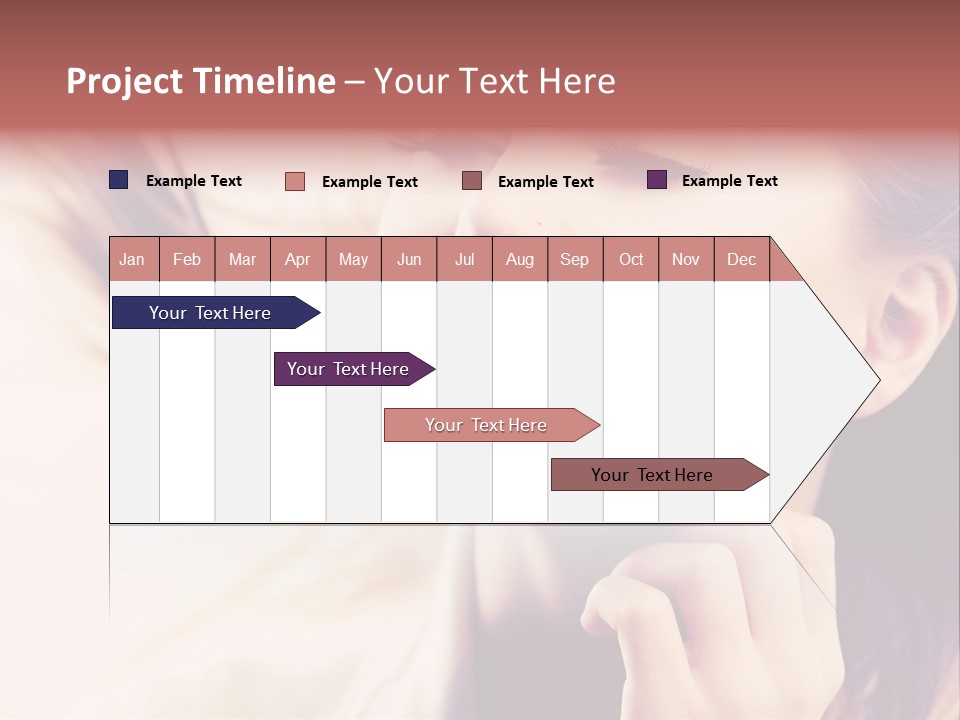 Project Timeline – Your Text Here

Example Text Example Text Example Text Example Text

| Jan | Feb | Mar | Apr | May | Jun | Jul | Aug | Sep | Oct | Nov | Dec |
|---|---|---|---|---|---|---|---|---|---|---|---|

Your Text Here

Your Text Here

Your Text Here

Your Text Here